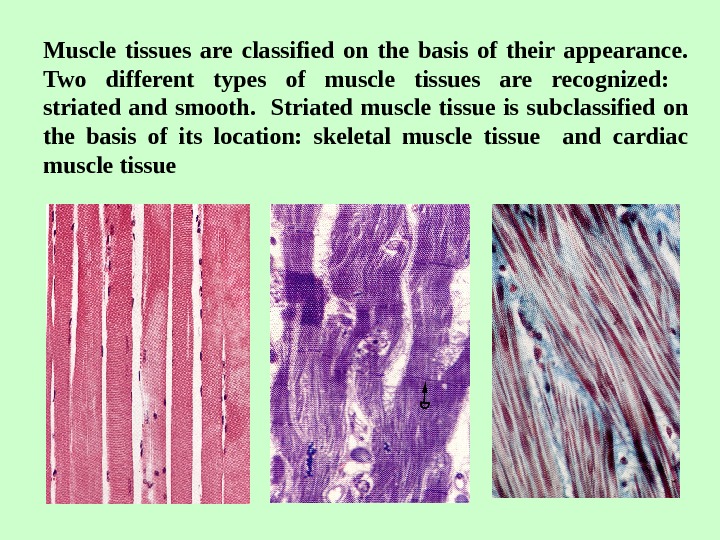 Muscle tissues are classified on the basis of their appearance. Two different types of muscle tissues are recognized: striated and smooth. Striated muscle tissue is subclassified on the basis of its location: skeletal muscle tissue and cardiac muscle tissue